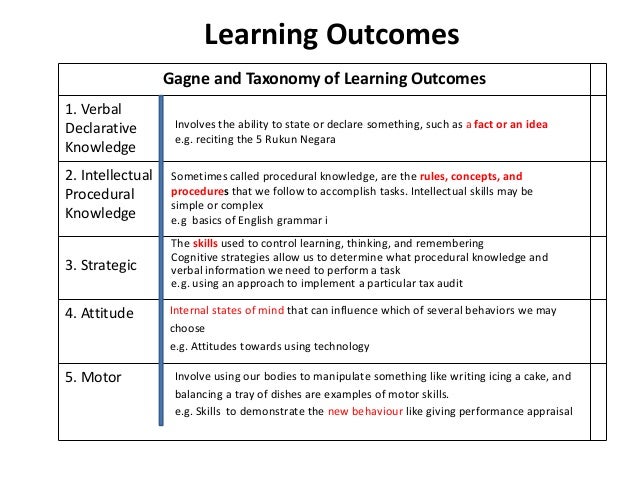 Learning Outcomes

| Gagne and Taxonomy of Learning Outcomes | |
|---|---|
| 1. Verbal Declarative Knowledge | Involves the ability to state or declare something, such as a fact or an idea e.g. reciting the 5 Rukun Negara |
| 2. Intellectual Procedural Knowledge | Sometimes called procedural knowledge, are the rules, concepts, and procedures that we follow to accomplish tasks. Intellectual skills may be simple or complex e.g basics of English grammar i |
| 3. Strategic | The skills used to control learning, thinking, and remembering Cognitive strategies allow us to determine what procedural knowledge and verbal information we need to perform a task e.g. using an approach to implement a particular tax audit |
| 4. Attitude | Internal states of mind that can influence which of several behaviors we may choose e.g. Attitudes towards using technology |
| 5. Motor | Involve using our bodies to manipulate something like writing icing a cake, and balancing a tray of dishes are examples of motor skills. e.g. Skills to demonstrate the new behaviour like giving performance appraisal |